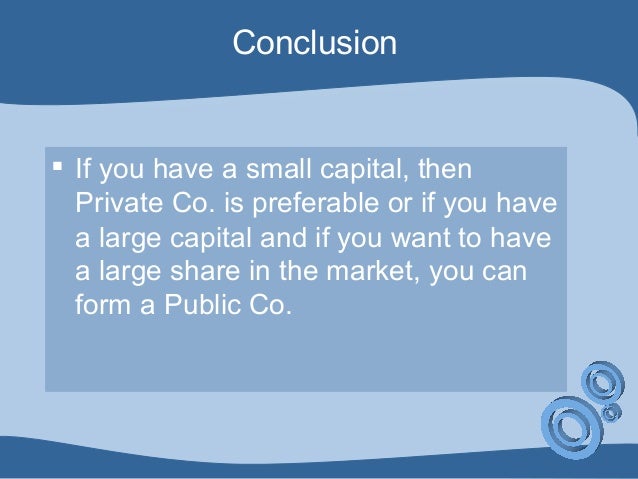 Conclusion

▪ If you have a small capital, then Private Co. is preferable or if you have a large capital and if you want to have a large share in the market, you can form a Public Co.